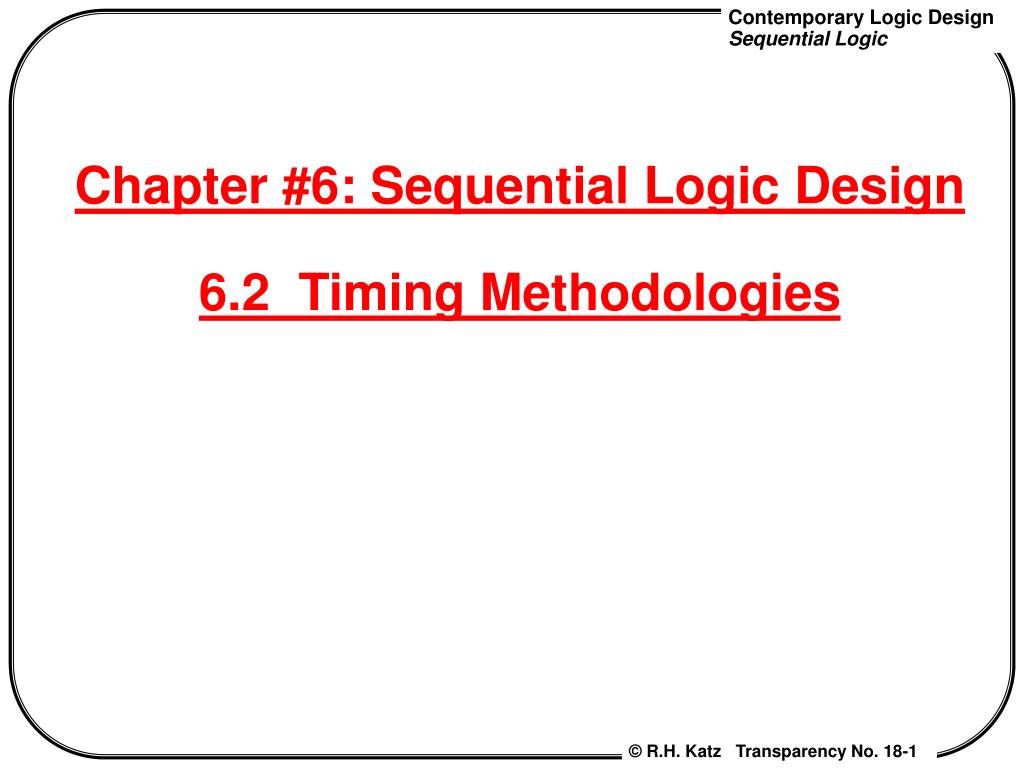 Contemporary Logic Design
Sequential Logic

Chapter #6: Sequential Logic Design

6.2 Timing Methodologies

© R.H. Katz Transparency No. 18-1